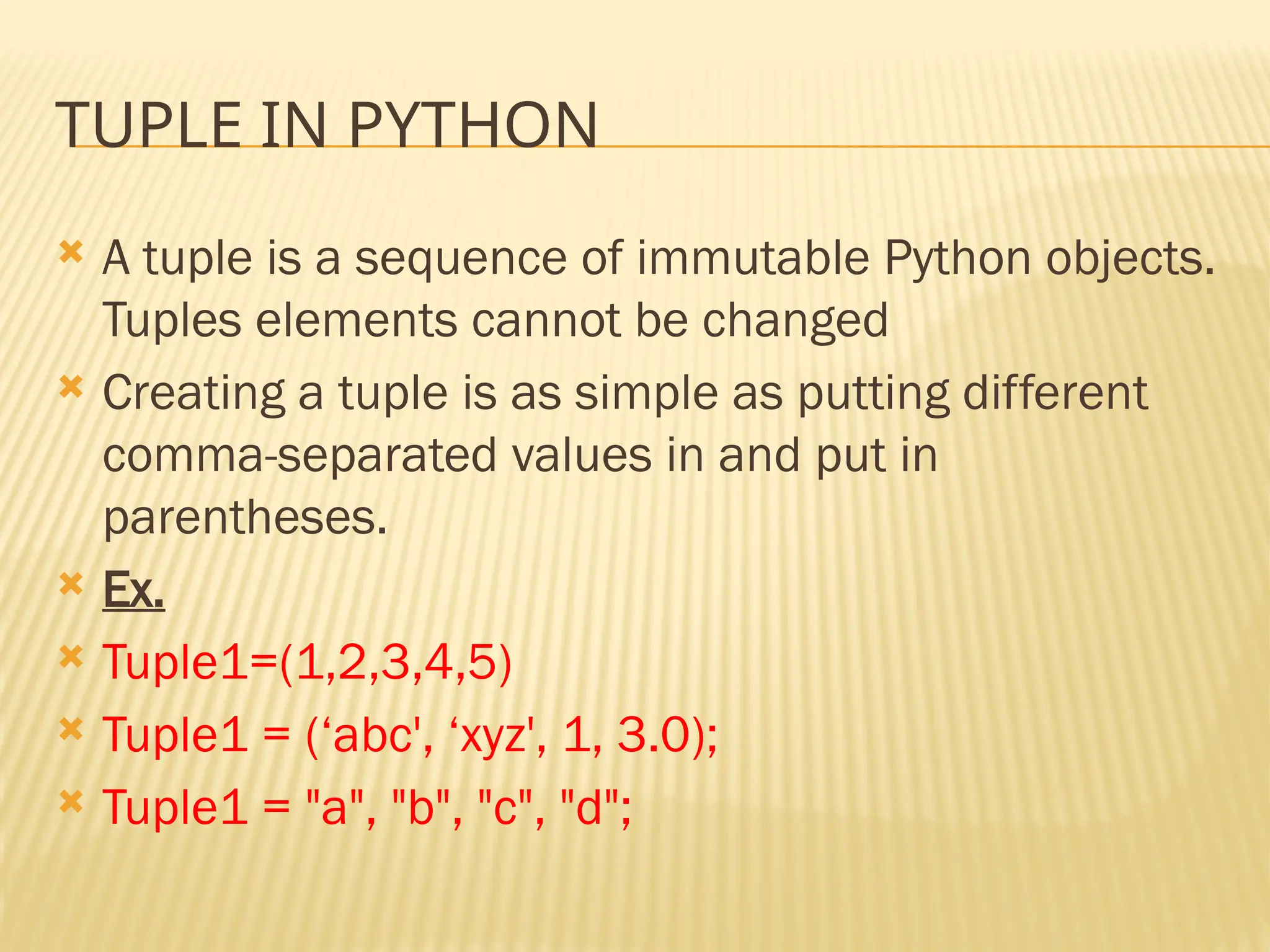 TUPLE IN PYTHON

A tuple is a sequence of immutable Python objects. Tuples elements cannot be changed

Creating a tuple is as simple as putting different comma-separated values in and put in parentheses.

Ex.

Tuple1=(1,2,3,4,5)

Tuple1 = (‘abc', ‘xyz', 1, 3.0);

Tuple1 = "a", "b", "c", "d";